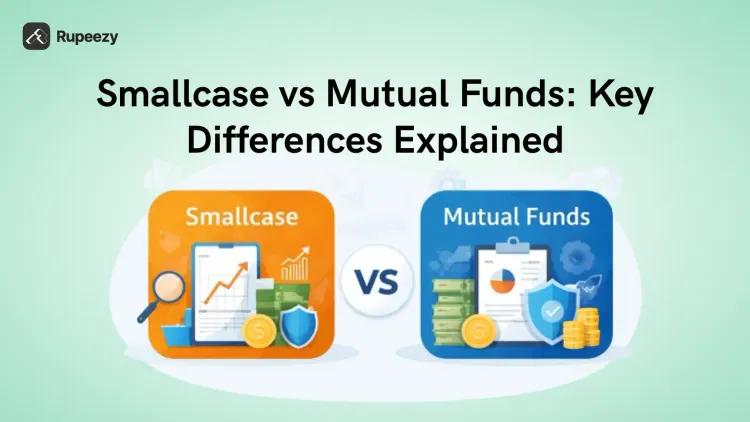 Rupeezy

Smallcase vs Mutual Funds: Key Differences Explained

Smallcase

VS

Mutual Funds